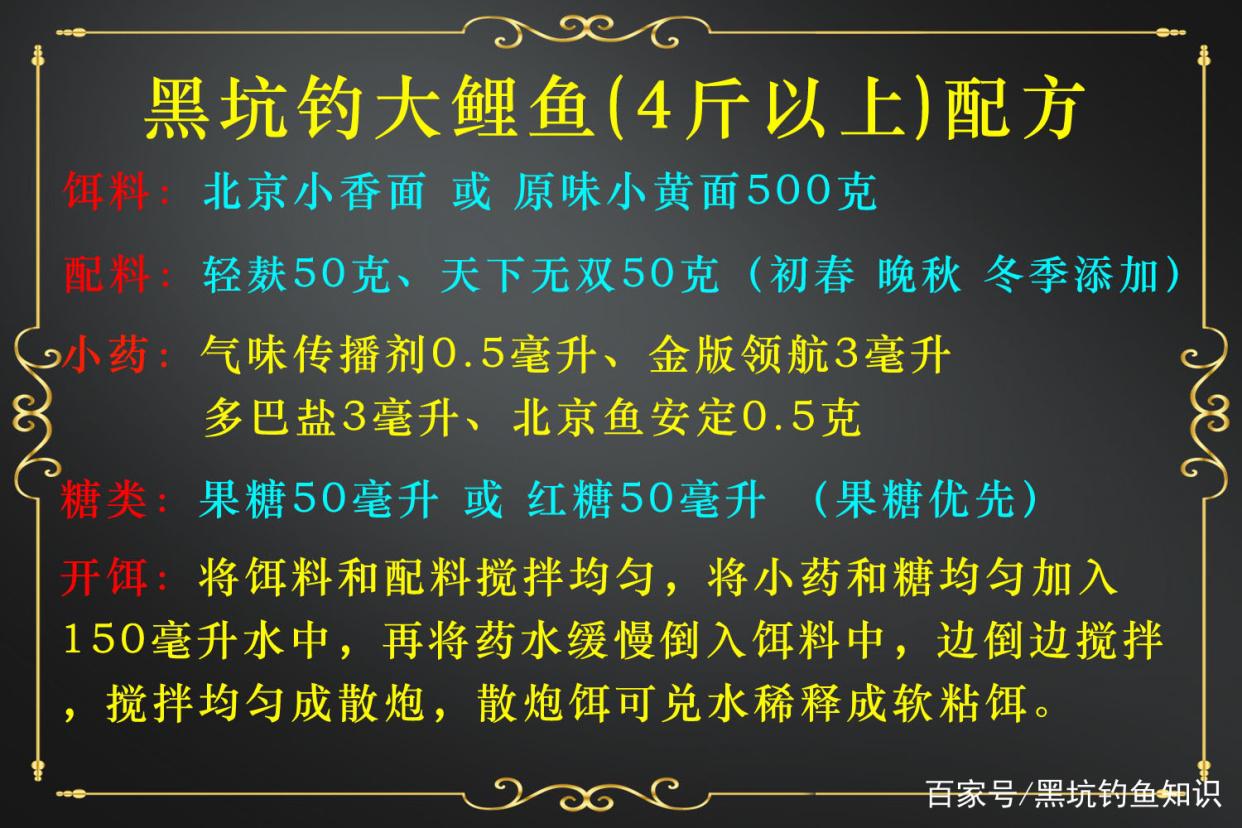 黑坑钓大鲤鱼(4斤以上)配方

饵料：北京小香面 或 原味小黄面500克

配料：轻麸50克、天下无双50克（初春 晚秋 冬季添加）

小药：气味传播剂0.5毫升、金版领航3毫升
多巴盐3毫升、北京鱼安定0.5克

糖类：果糖50毫升 或 红糖50毫升 （果糖优先）

开饵：将饵料和配料搅拌均匀，将小药和糖均匀加入150毫升水中，再将药水缓慢倒入饵料中，边倒边搅拌，搅拌均匀成散炮，散炮饵可兑水稀释成软粘饵。

百家号/黑坑钓鱼知识